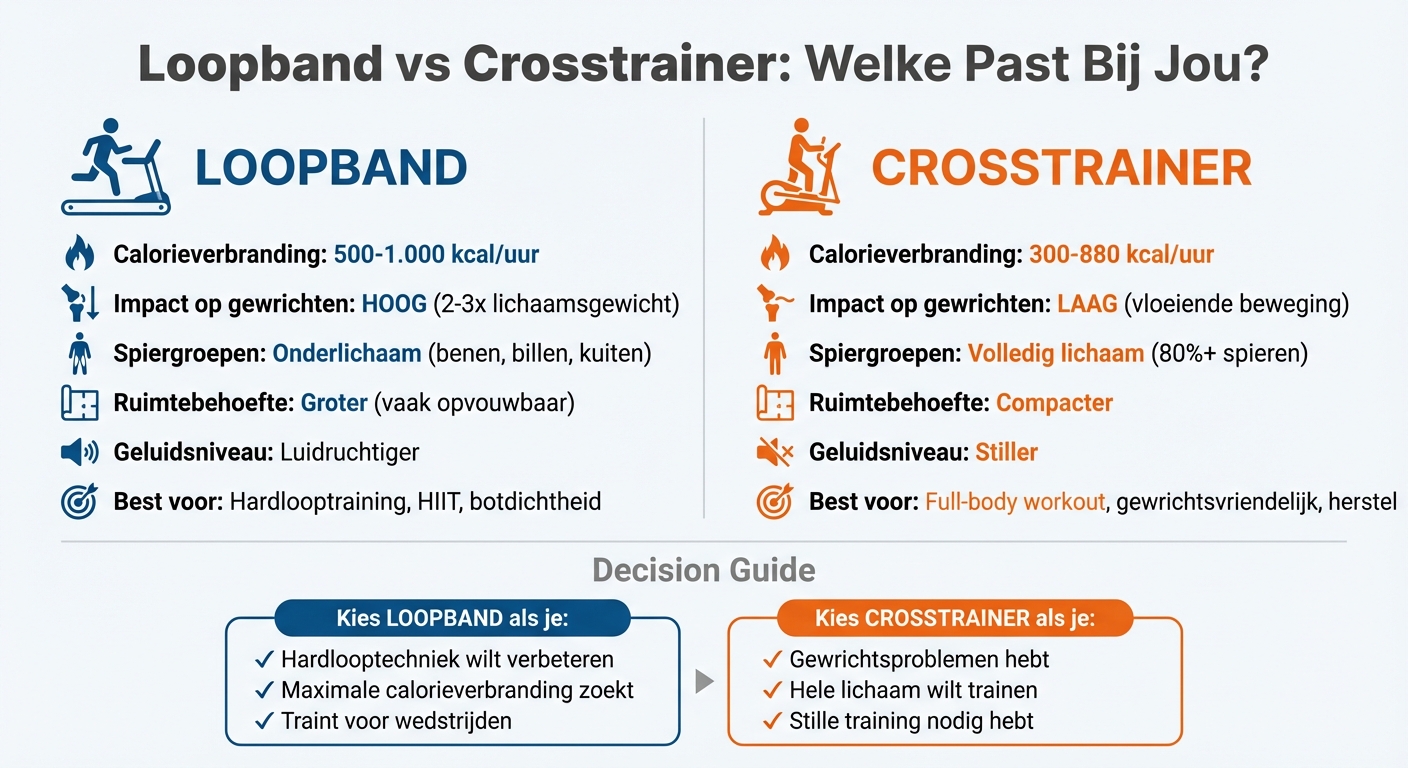 Loopband vs Crosstrainer: Welke Past Bij Jou?

LOOPBAND

Calorieverbranding: 500-1.000 kcal/uur

Impact op gewrichten: HOOG (2-3x lichaamsgewicht)

Spiergroepen: Onderlichaam (benen, billen, kuiten)

Ruimtebehoefte: Groter (vaak opvouwbaar)

Geluidsniveau: Luidruchtiger

Best voor: Hardlooptraining, HIIT, botdichtheid

CROSSTRAINER

Calorieverbranding: 300-880 kcal/uur

Impact op gewrichten: LAAG (vloeiende beweging)

Spiergroepen: Volledig lichaam (80%+ spieren)

Ruimtebehoefte: Compacter

Geluidsniveau: Stiller

Best voor: Full-body workout, gewrichtsvriendelijk, herstel

Decision Guide

Kies LOOPBAND als je:
✓ Hardlooptechniek wilt verbeteren
✓ Maximale calorieverbranding zoekt
✓ Traint voor wedstrijden

Kies CROSSTRAINER als je:
✓ Gewrichtsproblemen hebt
✓ Hele lichaam wilt trainen
✓ Stille training nodig hebt